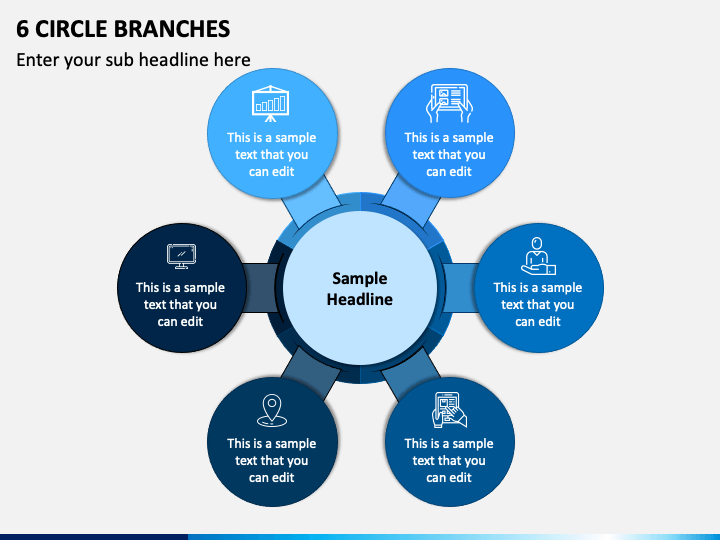 6 CIRCLE BRANCHES

Enter your sub headline here

This is a sample text that you can edit

This is a sample text that you can edit

This is a sample text that you can edit

Sample Headline

This is a sample text that you can edit

This is a sample text that you can edit

This is a sample text that you can edit